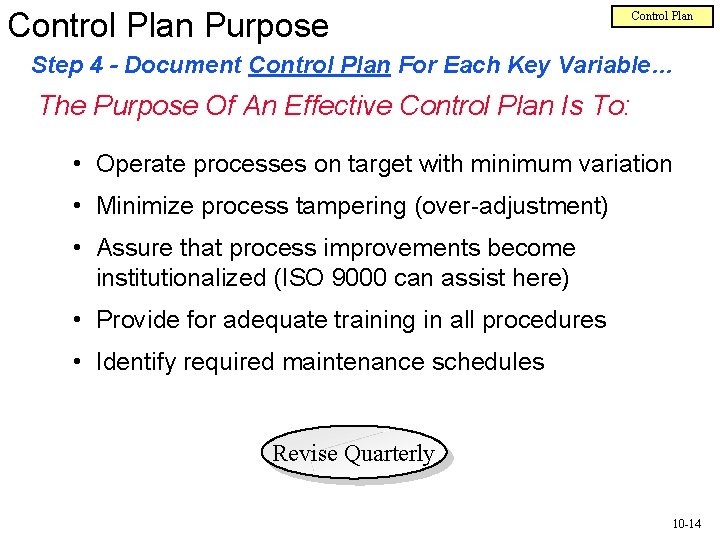 Control Plan Purpose

Control Plan

Step 4 - Document Control Plan For Each Key Variable…

The Purpose Of An Effective Control Plan Is To:

• Operate processes on target with minimum variation
• Minimize process tampering (over-adjustment)
• Assure that process improvements become institutionalized (ISO 9000 can assist here)
• Provide for adequate training in all procedures
• Identify required maintenance schedules

Revise Quarterly

10-14